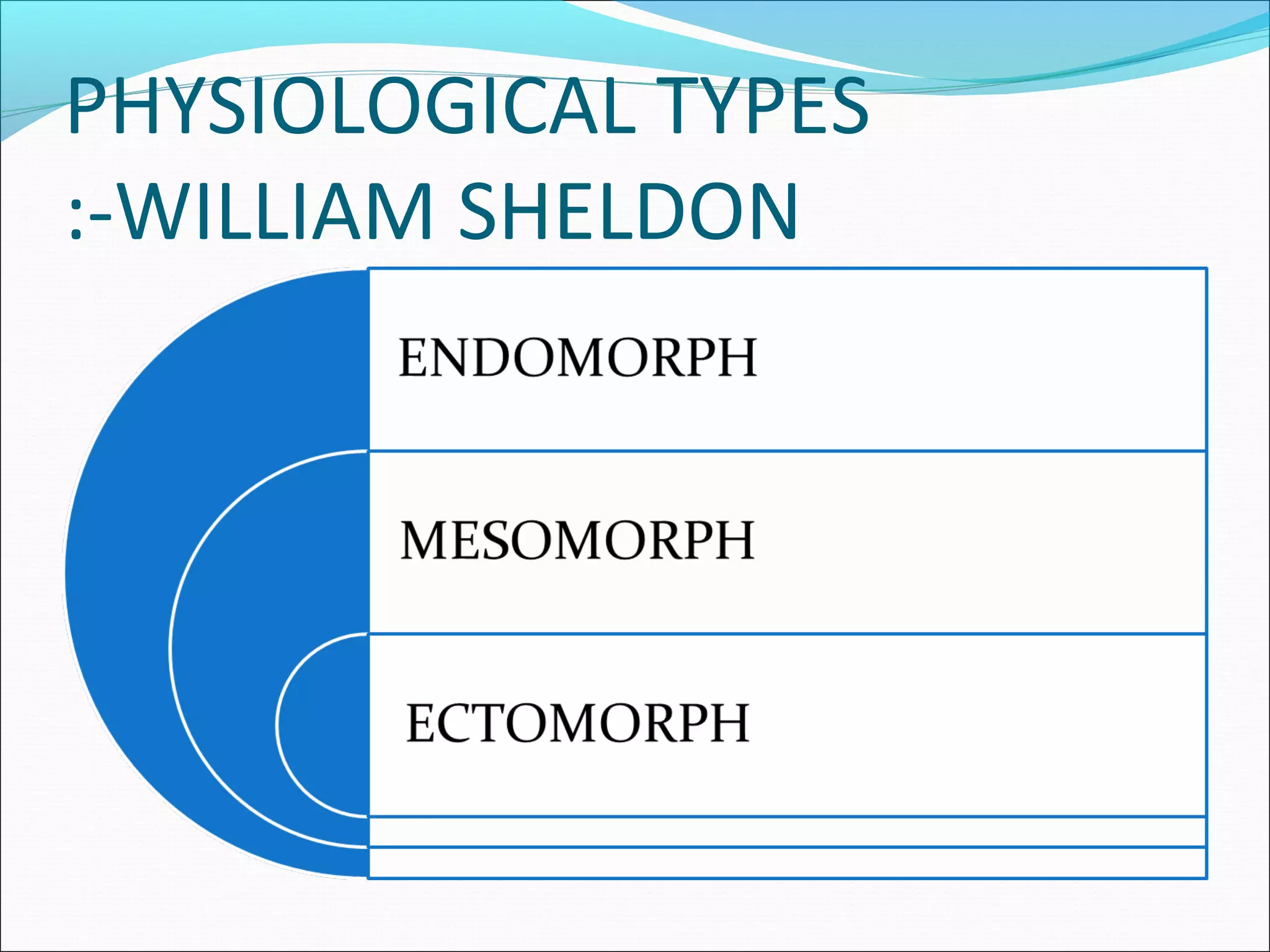 PHYSIOLOGICAL TYPES :-WILLIAM SHELDON

ENDOMORPH

MESOMORPH

ECTOMORPH